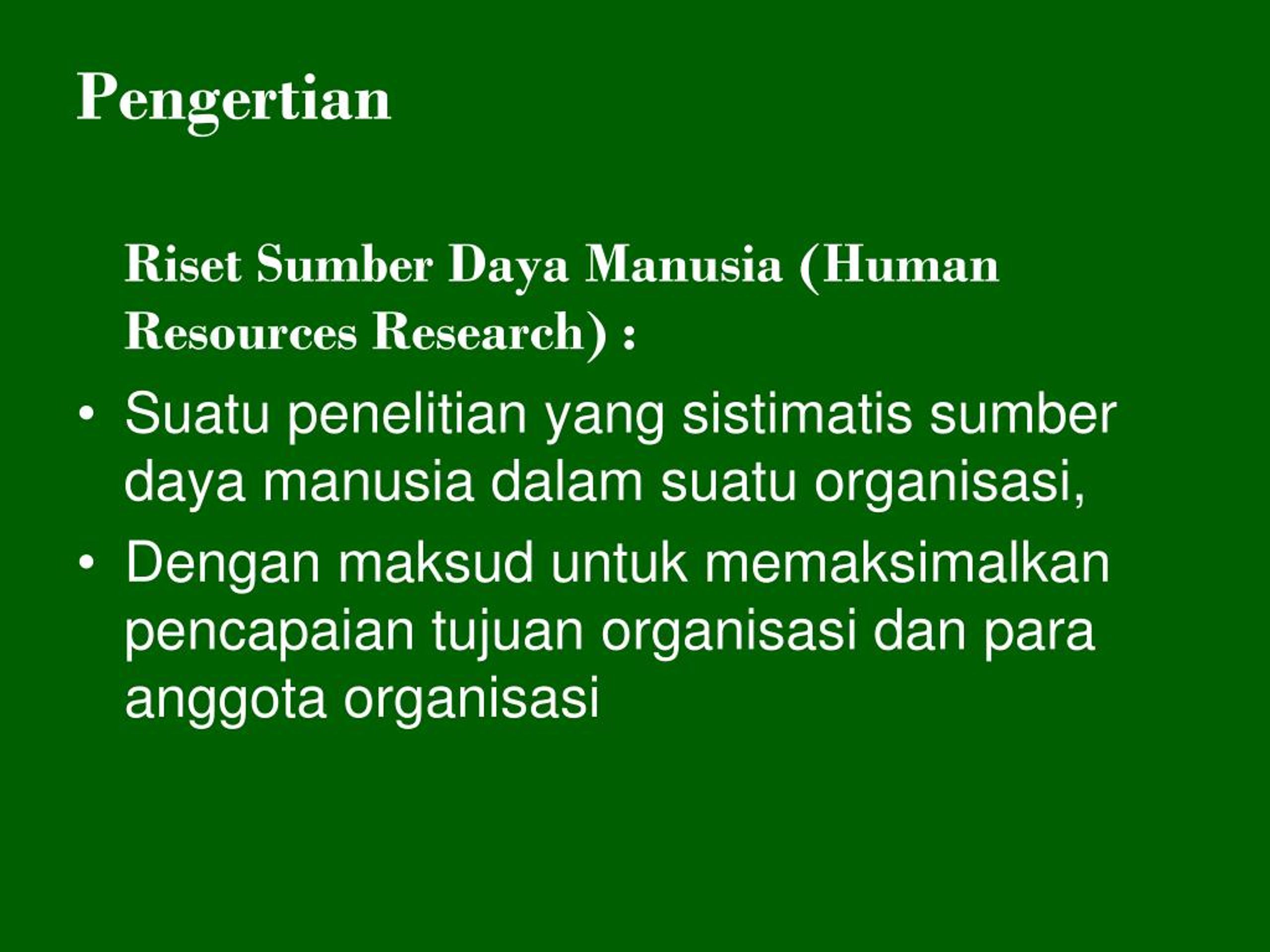 Pengertian

Riset Sumber Daya Manusia (Human Resources Research) :

• Suatu penelitian yang sistimatis sumber daya manusia dalam suatu organisasi,
• Dengan maksud untuk memaksimalkan pencapaian tujuan organisasi dan para anggota organisasi